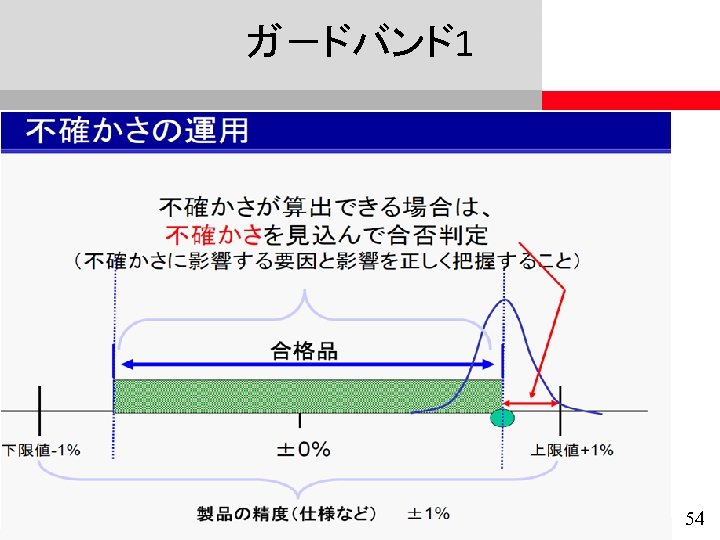 ガードバンド1

不確かさの運用

不確かさが算出できる場合は、
不確かさを見込んで合否判定
（不確かさに影響する要因と影響を正しく把握すること）

合格品

下限値-1%

±0%

上限値+1%

製品の精度（仕様など）　±1%

54